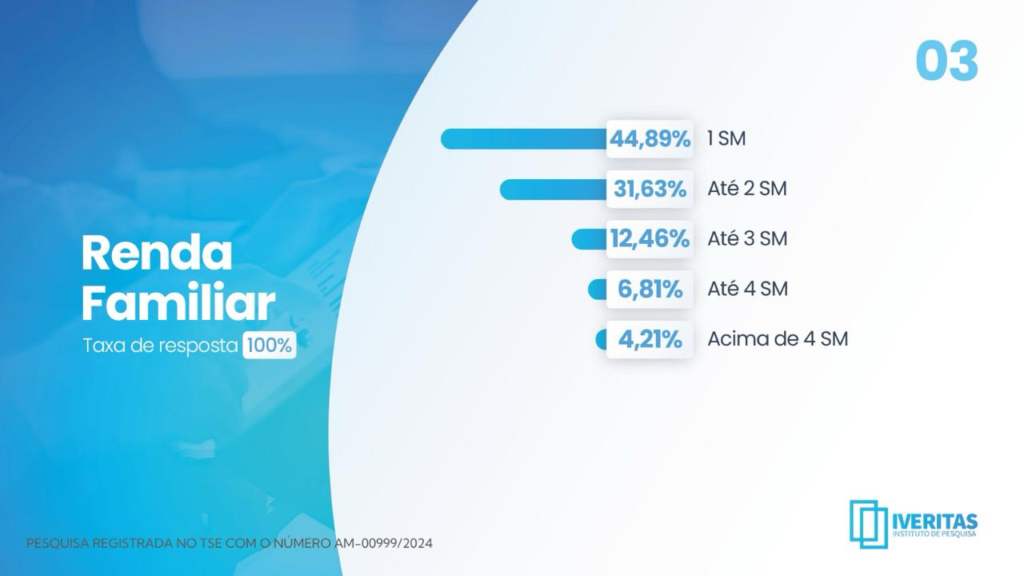 03

Renda Familiar

Taxa de resposta 100%

44,89% 1 SM

31,63% Até 2 SM

12,46% Até 3 SM

6,81% Até 4 SM

4,21% Acima de 4 SM

PESQUISA REGISTRADA NO TSE COM O NÚMERO AM-00999/2024

IVERITAS
INSTITUTO DE PESQUISA